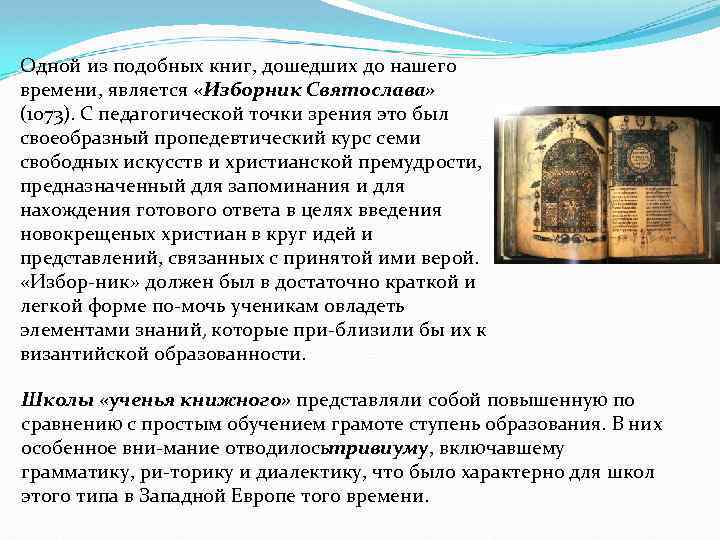 Одной из подобных книг, дошедших до нашего времени, является «Изборник Святослава» (1073). С педагогической точки зрения это был своеобразный пропедевтический курс семи свободных искусств и христианской премудрости, предназначенный для запоминания и для нахождения готового ответа в целях введения новокрещеных христиан в круг идей и представлений, связанных с принятой ими верой. «Избор-ник» должен был в достаточно краткой и легкой форме по-мочь ученикам овладеть элементами знаний, которые при-близили бы их к византийской образованности.

Школы «ученья книжного» представляли собой повышенную по сравнению с простым обучением грамоте ступень образования. В них особенное вни-мание отводилосьтривиуму, включавшему грамматику, ри-торику и диалектику, что было характерно для школ этого типа в Западной Европе того времени.